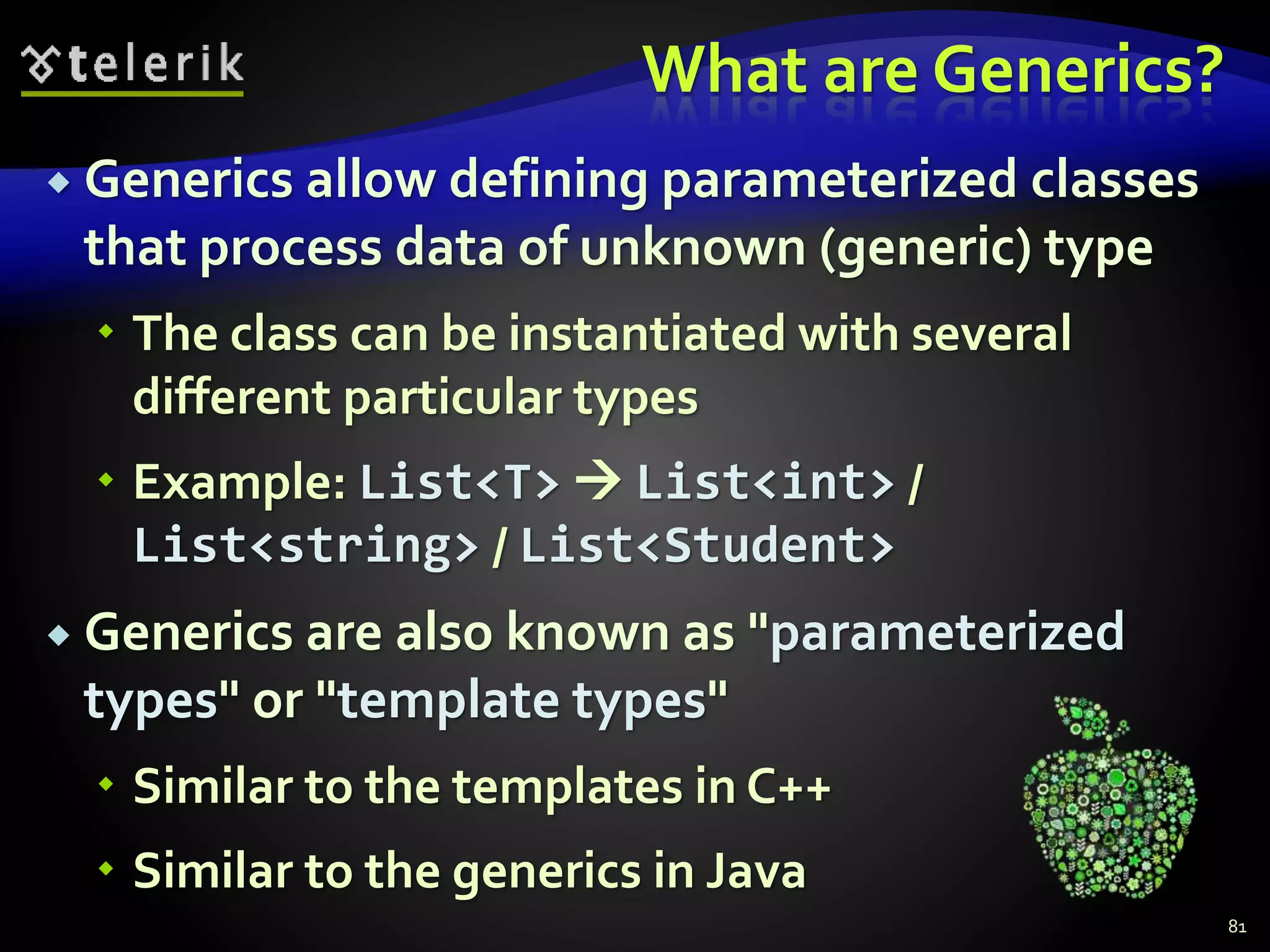 telerik

What are Generics?

Generics allow defining parameterized classes that process data of unknown (generic) type

The class can be instantiated with several different particular types

Example: List<T> → List<int> / List<string> / List<Student>

Generics are also known as "parameterized types" or "template types"

Similar to the templates in C++

Similar to the generics in Java

81